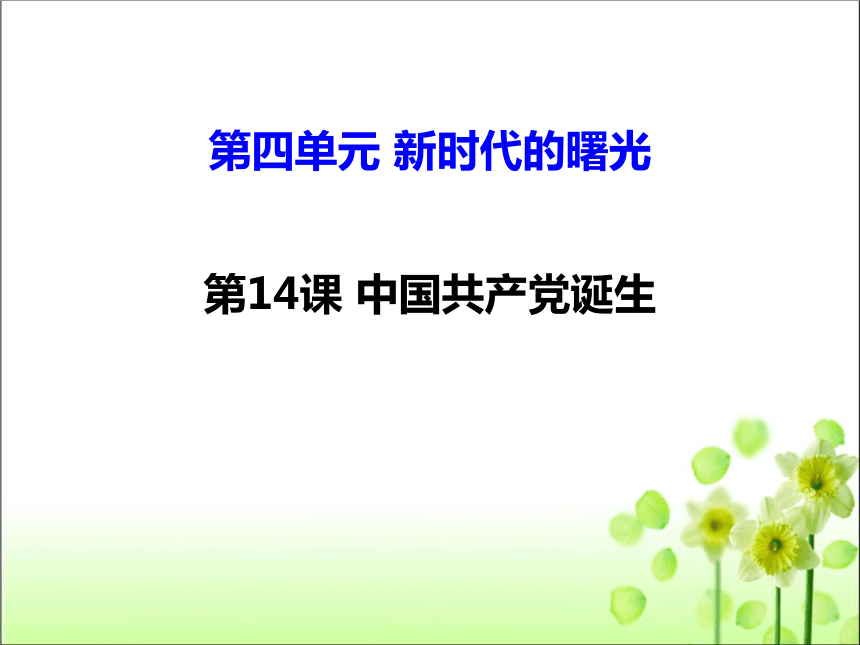 第四单元 新时代的曙光

第14课 中国共产党诞生